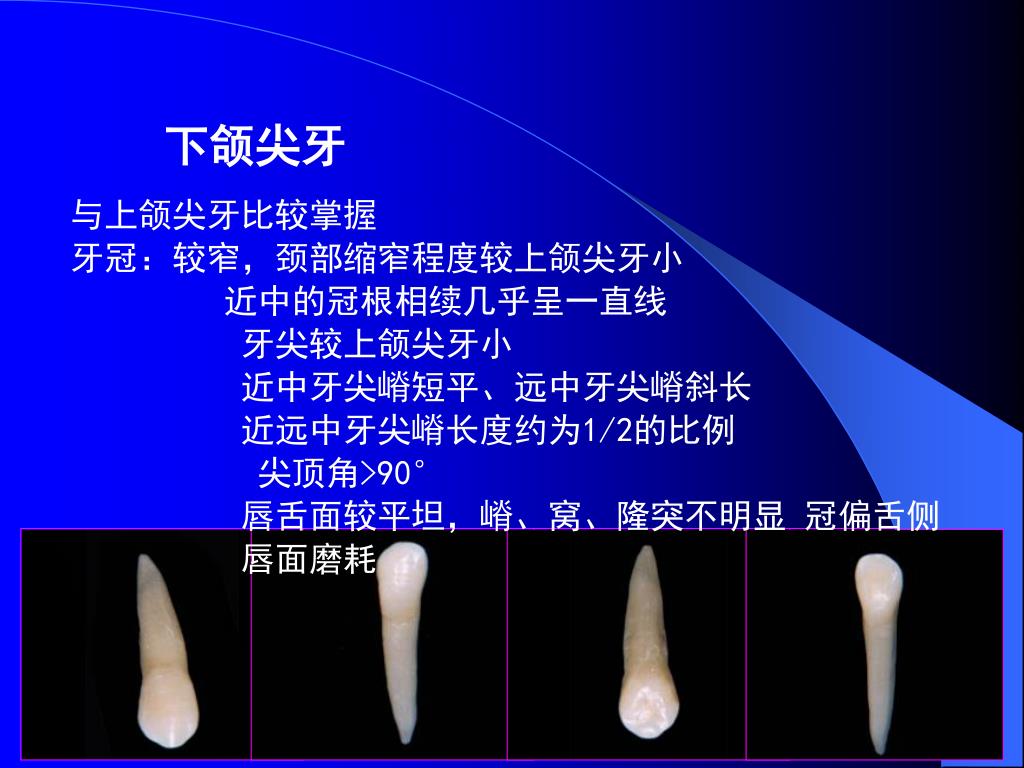 下颌尖牙

与上颌尖牙比较掌握
牙冠：较窄，颈部缩窄程度较上颌尖牙小
近中的冠根相续几乎呈一直线
牙尖较上颌尖牙小
近中牙尖嵴短平、远中牙尖嵴斜长
近远中牙尖嵴长度约为1/2的比例
尖顶角>90°
唇舌面较平坦，嵴、窝、隆突不明显 冠偏舌侧
唇面磨耗